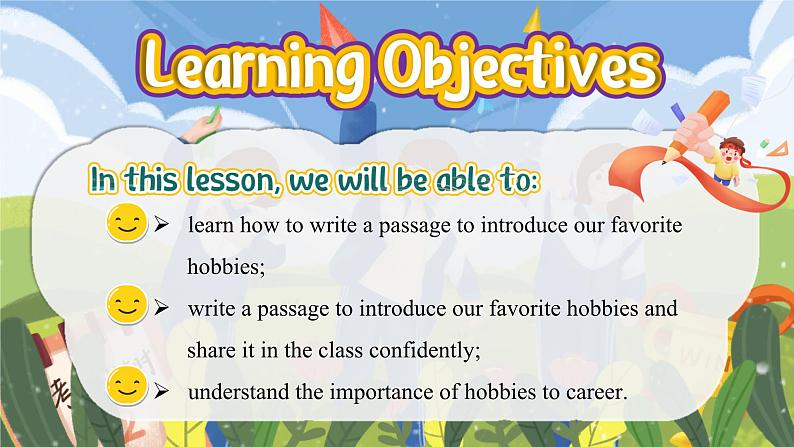 Learning Objectives

In this lesson, we will be able to:

➢ learn how to write a passage to introduce our favorite hobbies;

➢ write a passage to introduce our favorite hobbies and share it in the class confidently;

➢ understand the importance of hobbies to career.